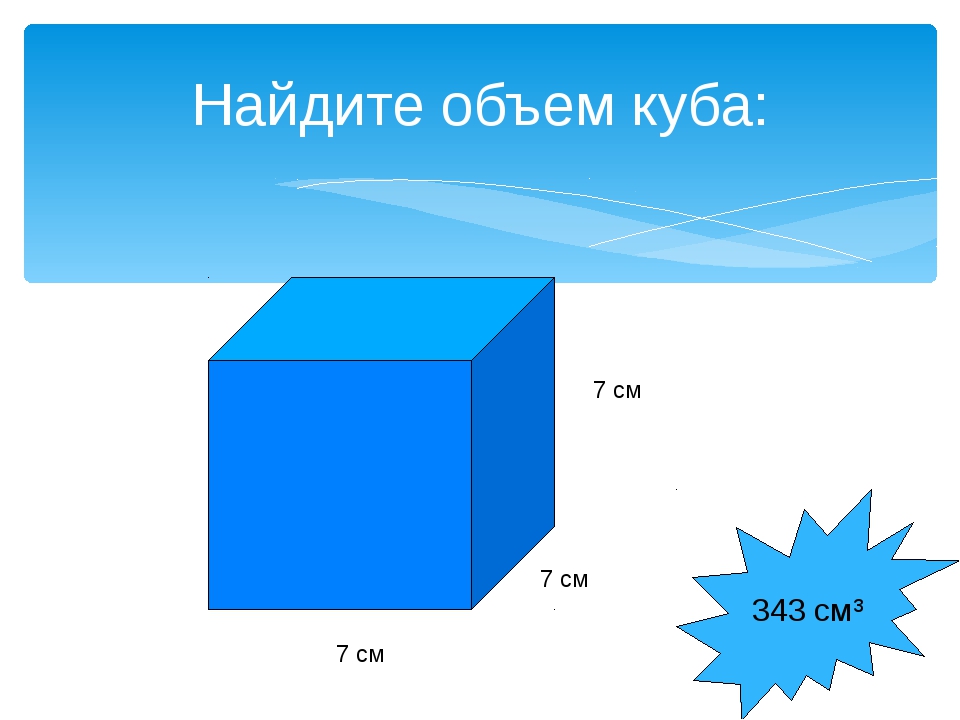 Найдите объем куба:

7 см

7 см

7 см

343 см³